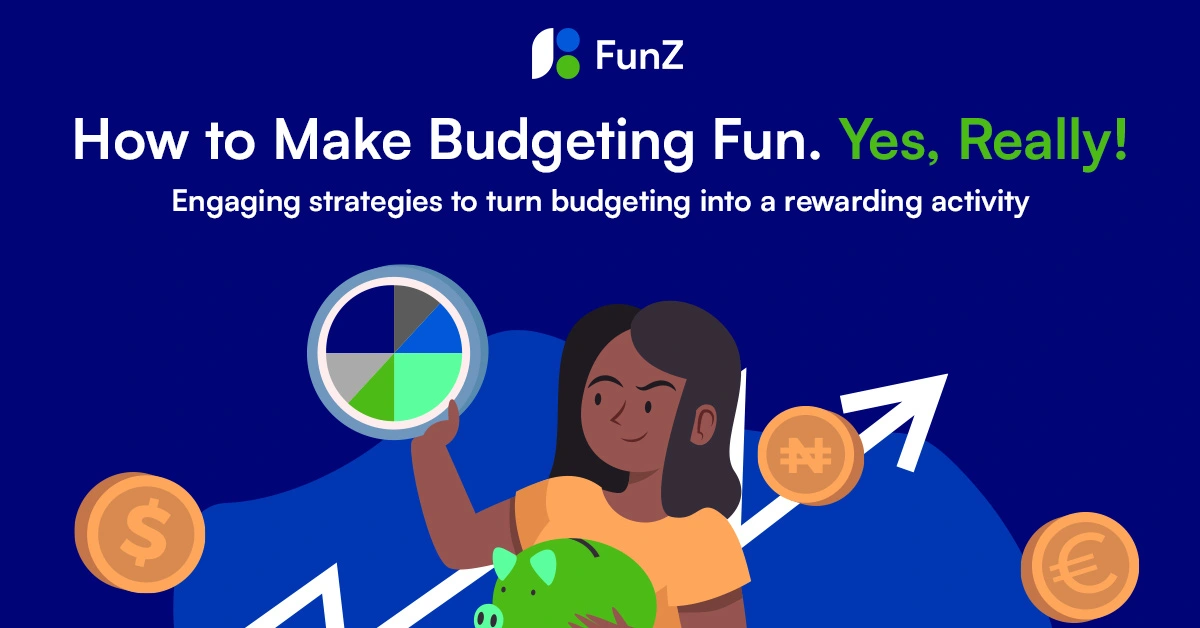 FunZ

How to Make Budgeting Fun. Yes, Really!

Engaging strategies to turn budgeting into a rewarding activity

$

₦

€